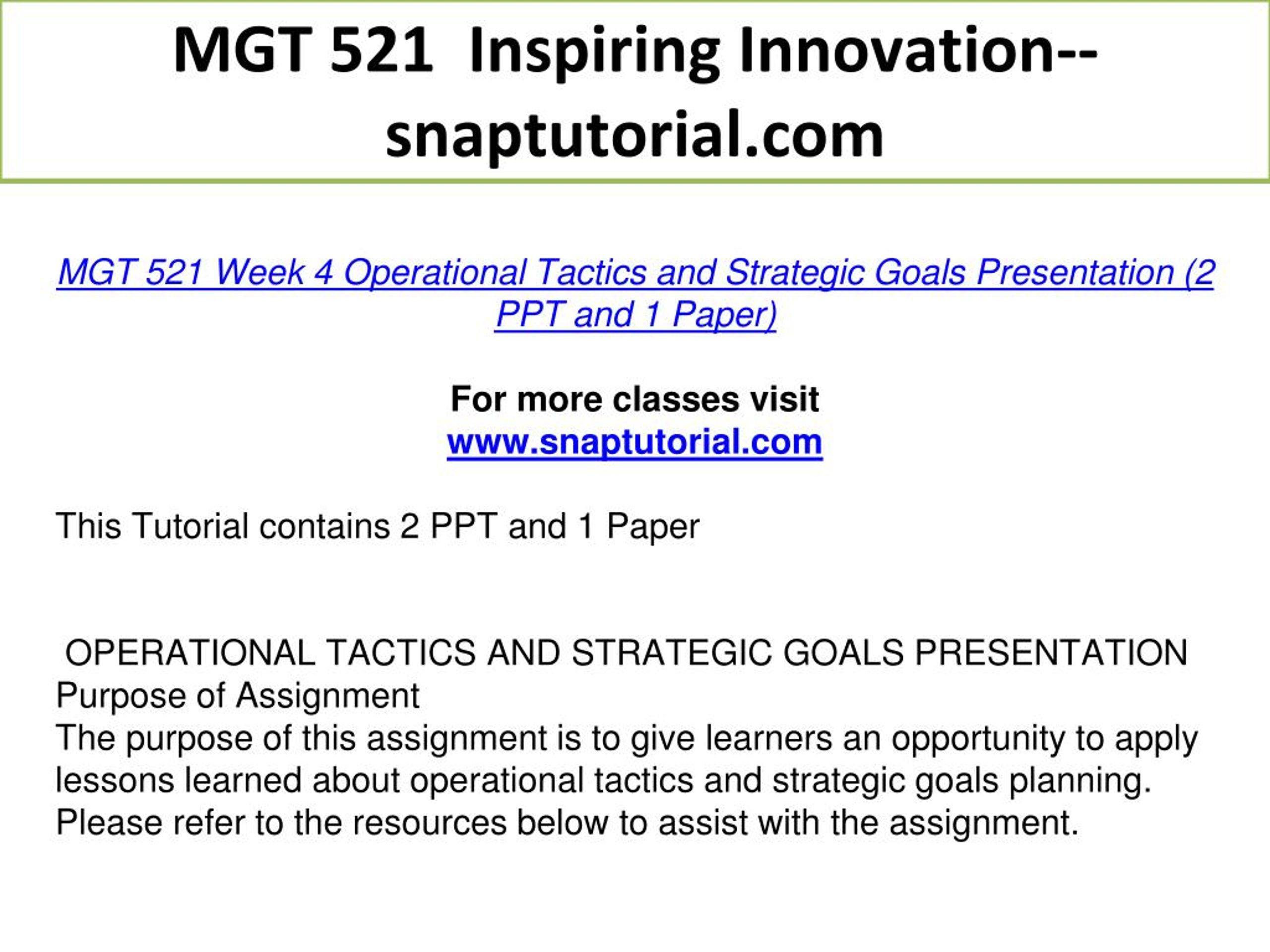 MGT 521 Inspiring Innovation--snaptutorial.com

MGT 521 Week 4 Operational Tactics and Strategic Goals Presentation (2 PPT and 1 Paper)

For more classes visit
www.snaptutorial.com

This Tutorial contains 2 PPT and 1 Paper

OPERATIONAL TACTICS AND STRATEGIC GOALS PRESENTATION
Purpose of Assignment
The purpose of this assignment is to give learners an opportunity to apply lessons learned about operational tactics and strategic goals planning. Please refer to the resources below to assist with the assignment.